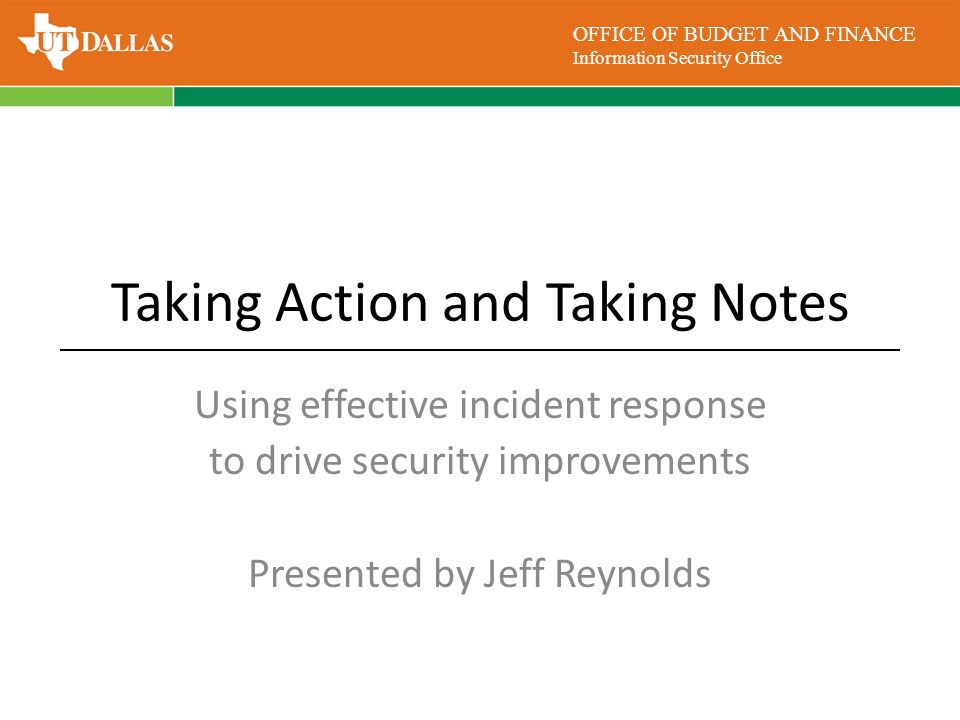 UT DALLAS

OFFICE OF BUDGET AND FINANCE
Information Security Office

Taking Action and Taking Notes

Using effective incident response to drive security improvements

Presented by Jeff Reynolds